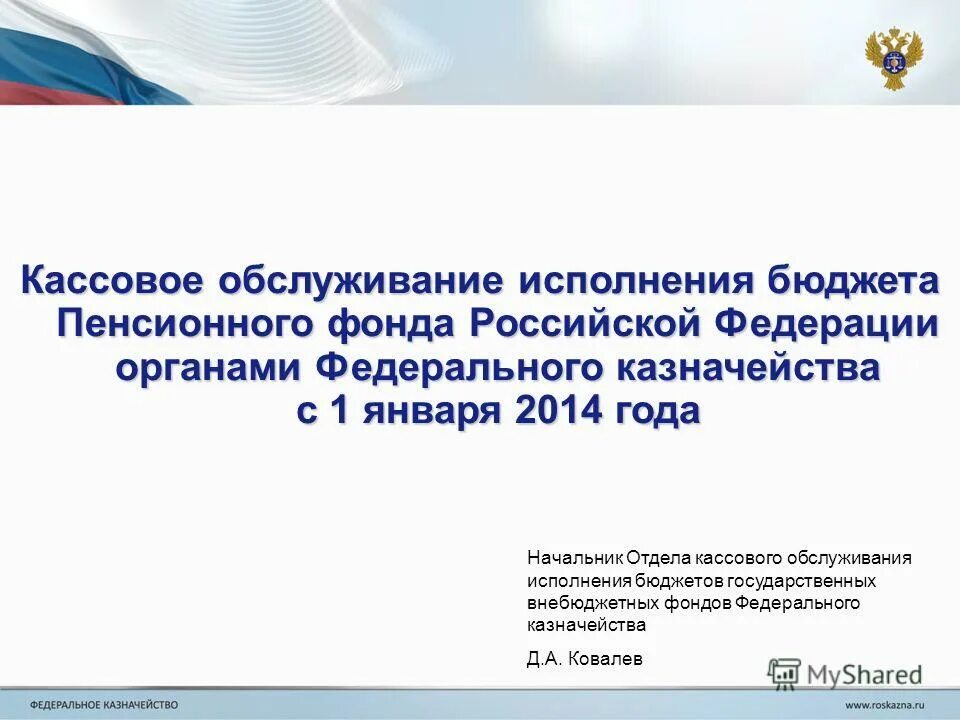 Кассовое обслуживание исполнения бюджета Пенсионного фонда Российской Федерации органами Федерального казначейства с 1 января 2014 года

Начальник Отдела кассового обслуживания исполнения бюджетов государственных внебюджетных фондов Федерального казначейства

Д.А. Ковалев

MyShared

ФЕДЕРАЛЬНОЕ КАЗНАЧЕЙСТВО

www.roskazna.ru